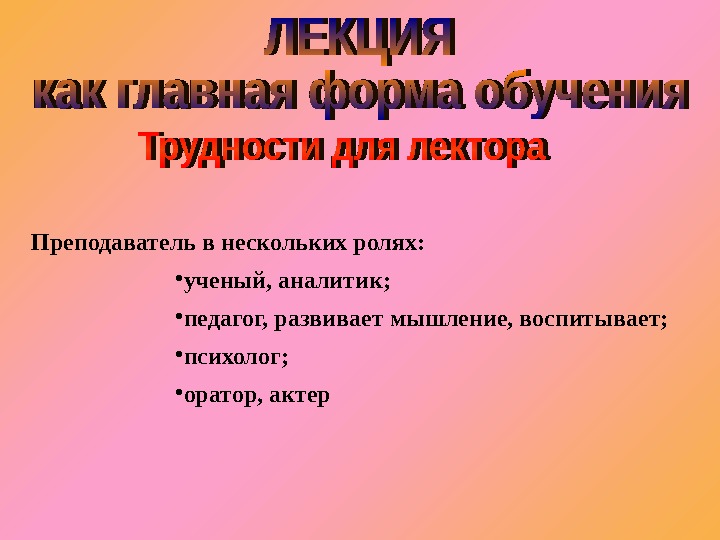 ЛЕКЦИЯ
как главная форма обучения

Трудности для лектора

Преподаватель в нескольких ролях:

•ученый, аналитик;

•педагог, развивает мышление, воспитывает;

•психолог;

•оратор, актер